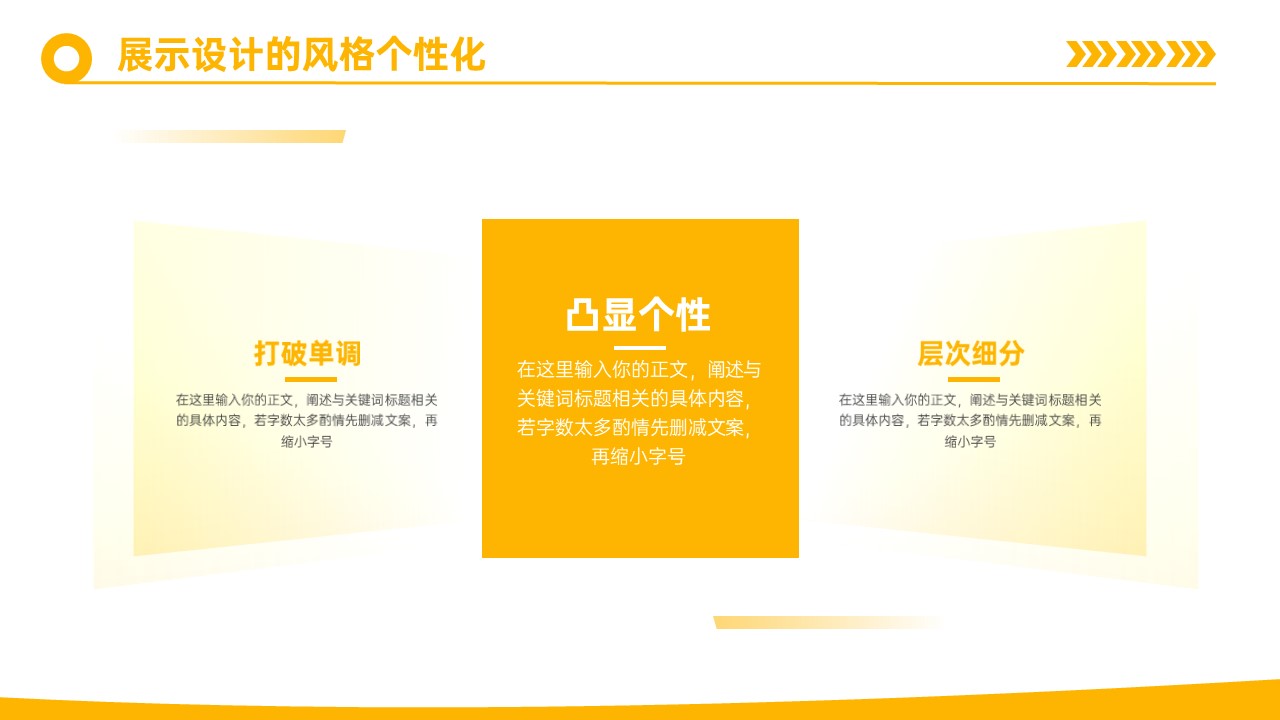 展示设计的风格个性化

打破单调

在这里输入你的正文，阐述与关键词标题相关的具体内容，若字数太多酌情先删减文案，再缩小字号

凸显个性

在这里输入你的正文，阐述与关键词标题相关的具体内容，若字数太多酌情先删减文案，再缩小字号

层次细分

在这里输入你的正文，阐述与关键词标题相关的具体内容，若字数太多酌情先删减文案，再缩小字号